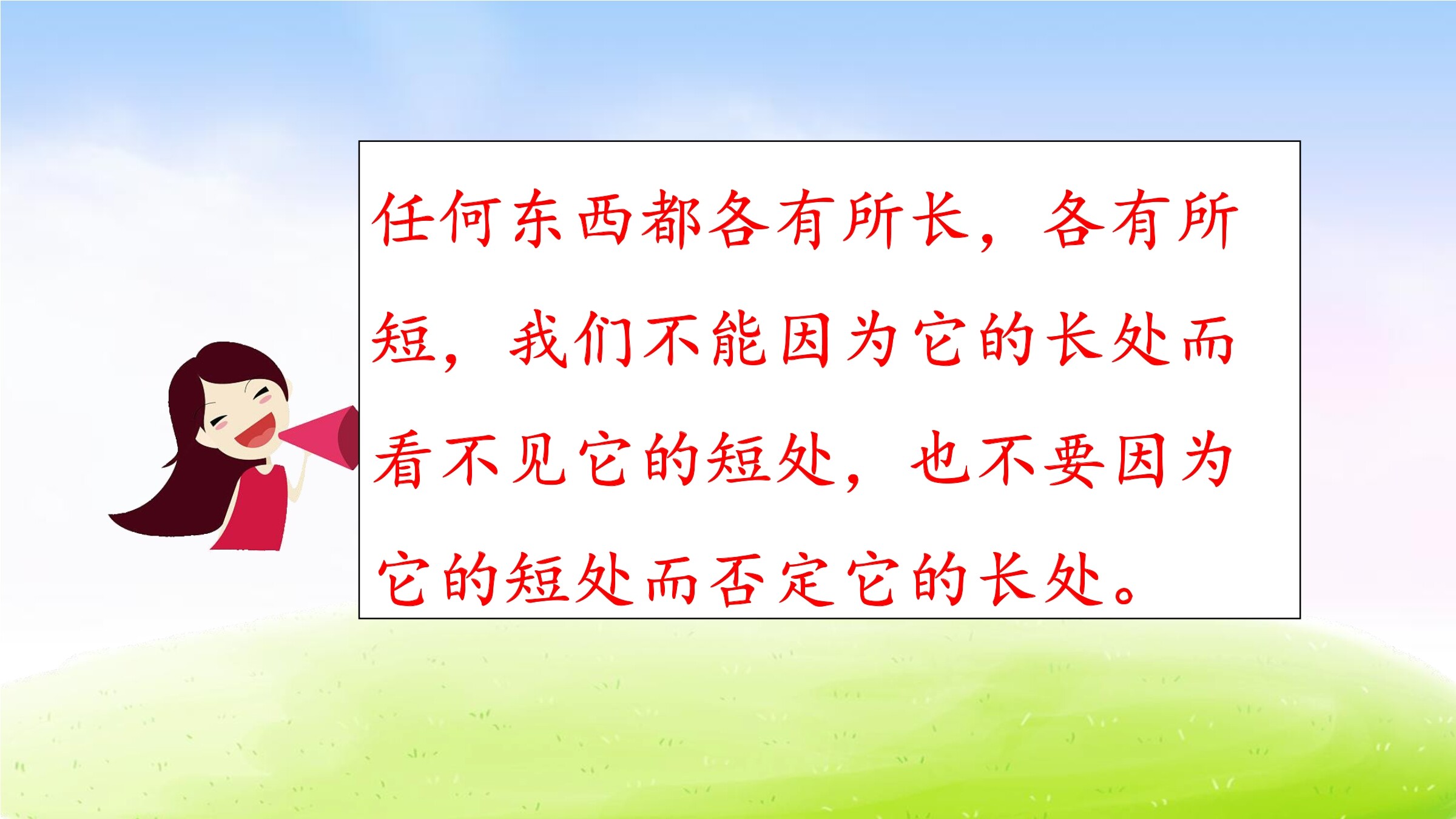 任何东西都各有所长，各有所短，我们不能因为它的长处而看不见它的短处，也不要因为它的短处而否定它的长处。